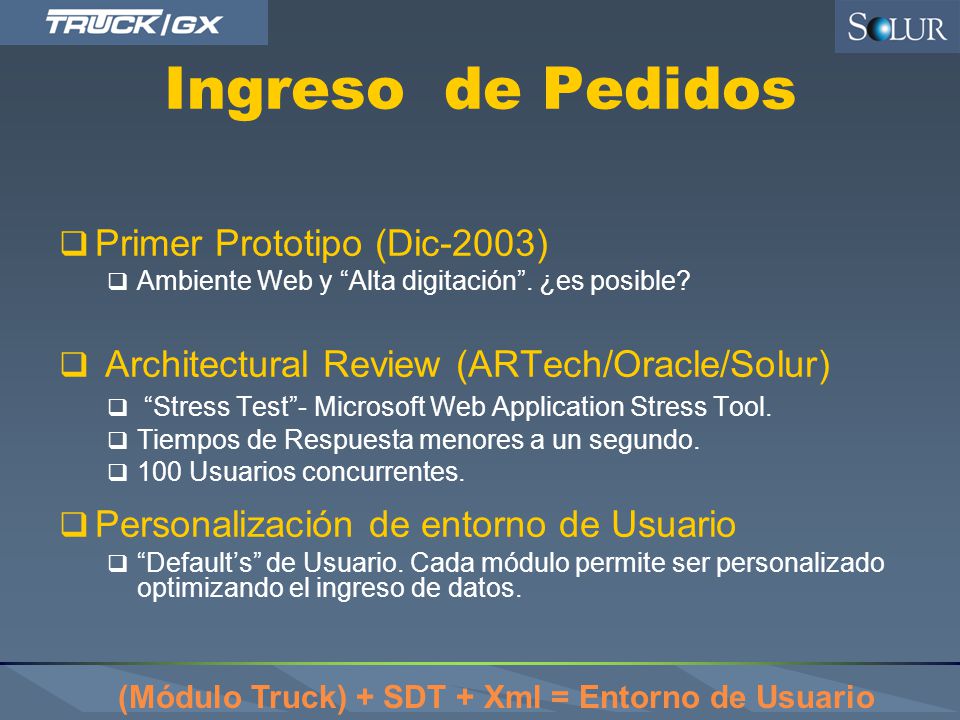 TRUCK/GX

SOLUR

Ingreso de Pedidos

❑ Primer Prototipo (Dic-2003)

❑ Ambiente Web y “Alta digitación”. ¿es posible?

❑ Architectural Review (ARTech/Oracle/Solur)

❑ “Stress Test”- Microsoft Web Application Stress Tool.

❑ Tiempos de Respuesta menores a un segundo.

❑ 100 Usuarios concurrentes.

❑ Personalización de entorno de Usuario

❑ “Default’s” de Usuario. Cada módulo permite ser personalizado optimizando el ingreso de datos.

(Módulo Truck) + SDT + Xml = Entorno de Usuario